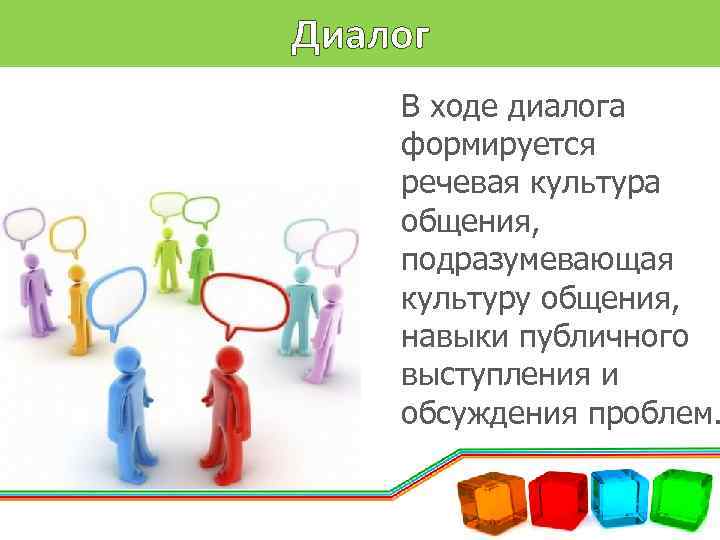 Диалог

В ходе диалога формируется речевая культура общения, подразумевающая культуру общения, навыки публичного выступления и обсуждения проблем.